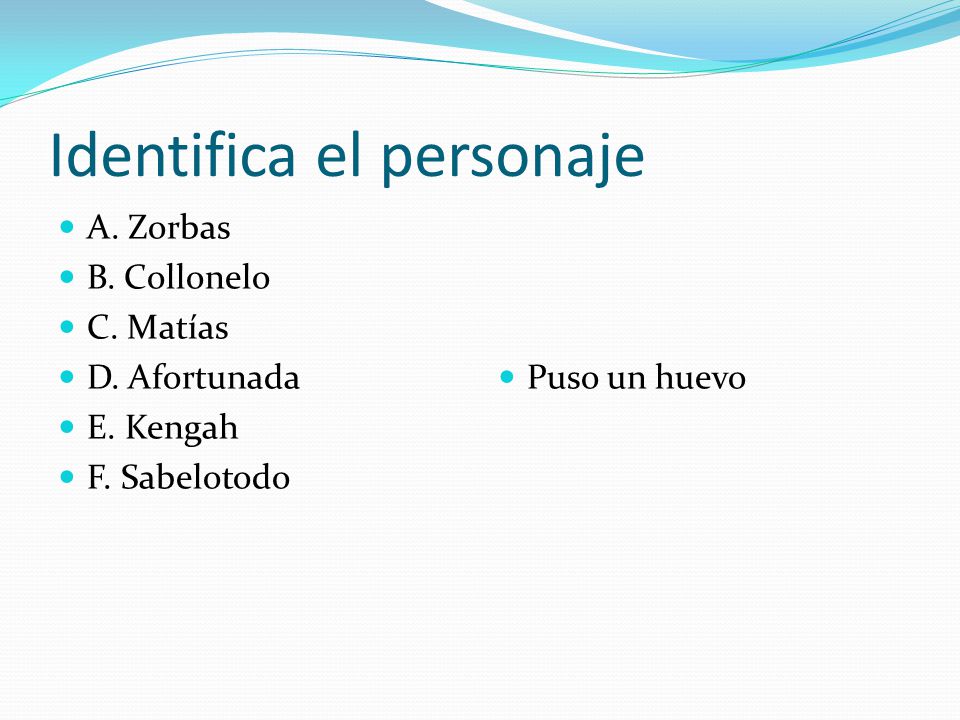 Identifica el personaje

- A. Zorbas
- B. Collonelo
- C. Matías
- D. Afortunada
- E. Kengah
- F. Sabelotodo

- Puso un huevo